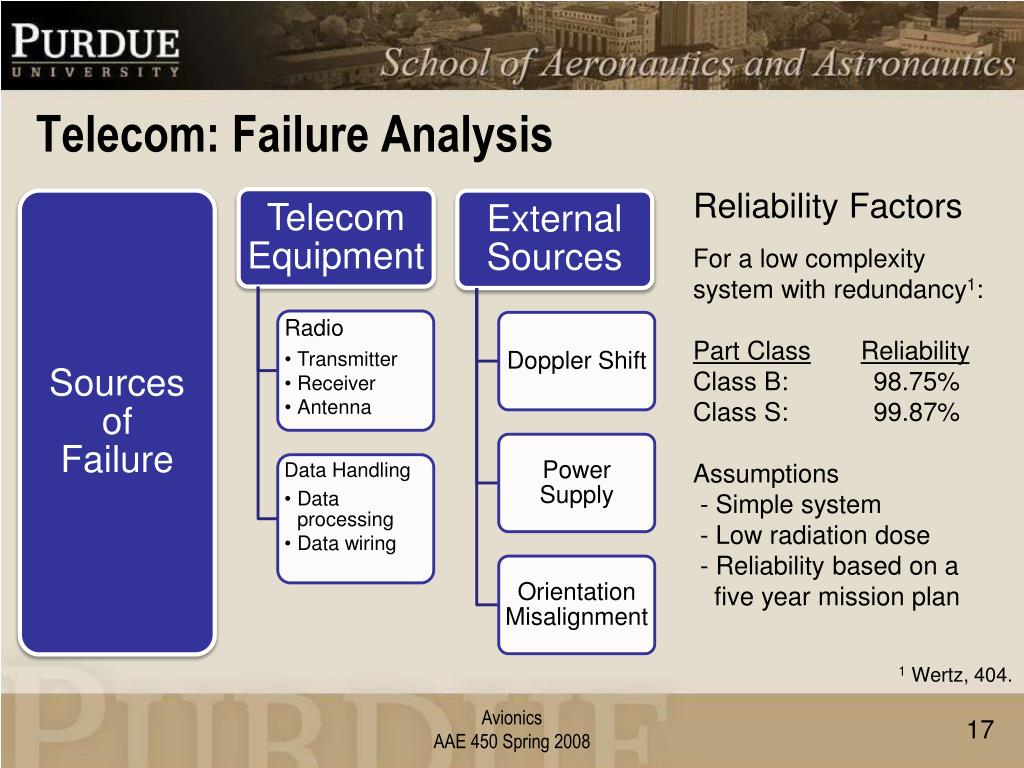 PURDUE
UNIVERSITY

School of Aeronautics and Astronautics

Telecom: Failure Analysis

Sources of Failure

Telecom Equipment

Radio
• Transmitter
• Receiver
• Antenna

Data Handling
• Data processing
• Data wiring

External Sources

Doppler Shift

Power Supply

Orientation Misalignment

Reliability Factors

For a low complexity system with redundancy$^1$:

| Part Class | Reliability |
|---|---|
| Class B: | 98.75% |
| Class S: | 99.87% |

Assumptions
- Simple system
- Low radiation dose
- Reliability based on a five year mission plan

$^1$ Wertz, 404.

Avionics
AAE 450 Spring 2008

17